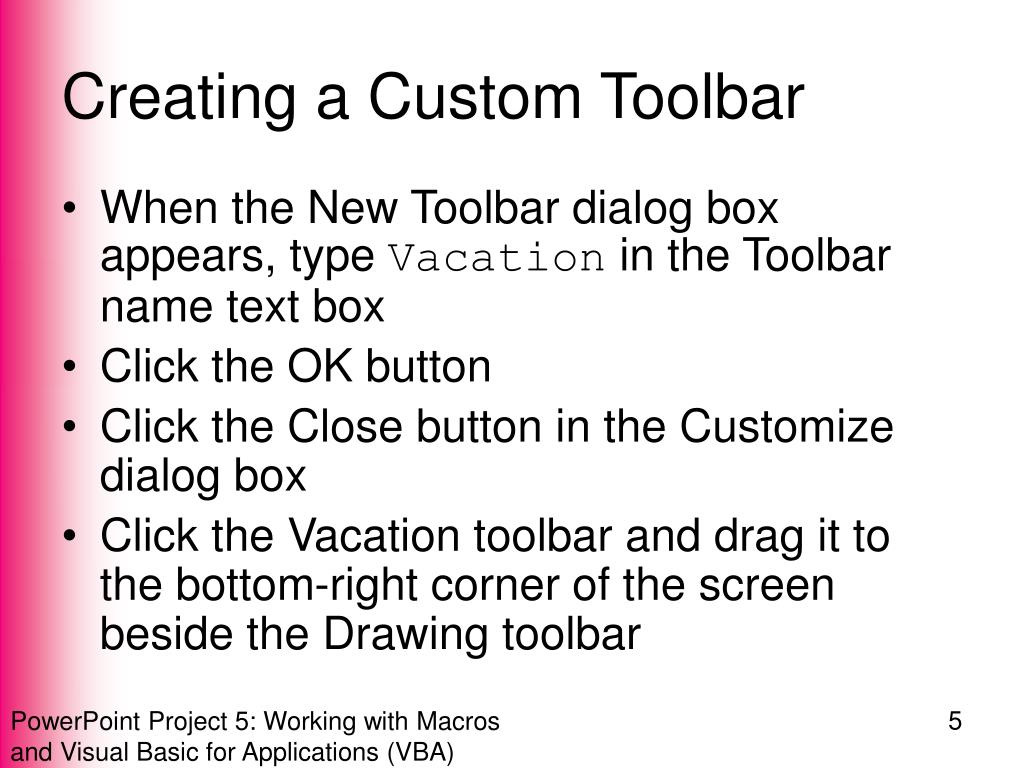 Creating a Custom Toolbar

• When the New Toolbar dialog box appears, type Vacation in the Toolbar name text box
• Click the OK button
• Click the Close button in the Customize dialog box
• Click the Vacation toolbar and drag it to the bottom-right corner of the screen beside the Drawing toolbar

PowerPoint Project 5: Working with Macros and Visual Basic for Applications (VBA)

5